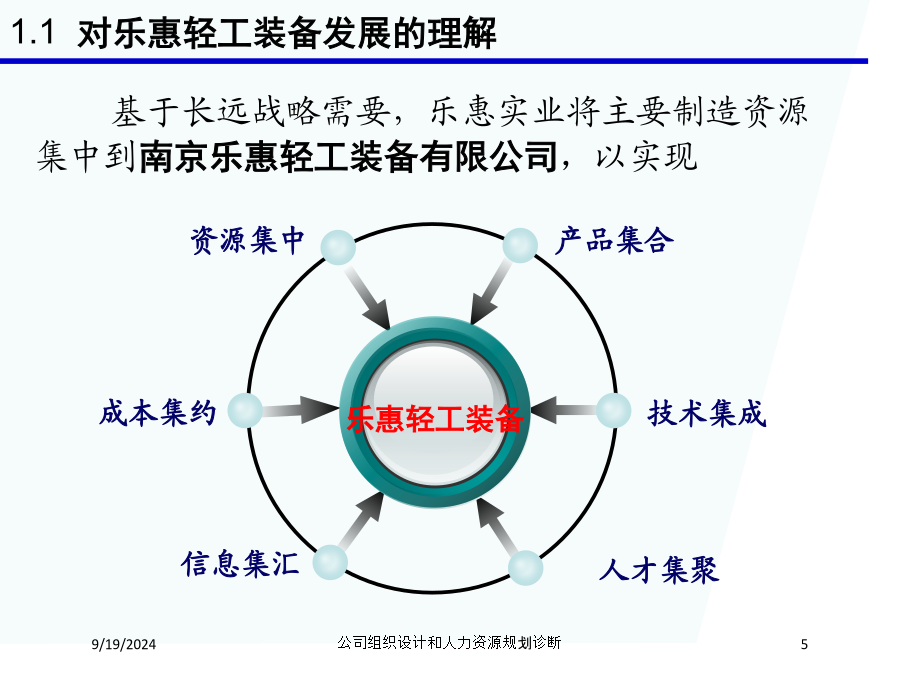 1.1 对乐惠轻工装备发展的理解

基于长远战略需要，乐惠实业将主要制造资源集中到南京乐惠轻工装备有限公司，以实现

资源集中
产品集合
成本集约
乐惠轻工装备
技术集成
信息集汇
人才集聚

9/19/2024
公司组织设计和人力资源规划诊断
5